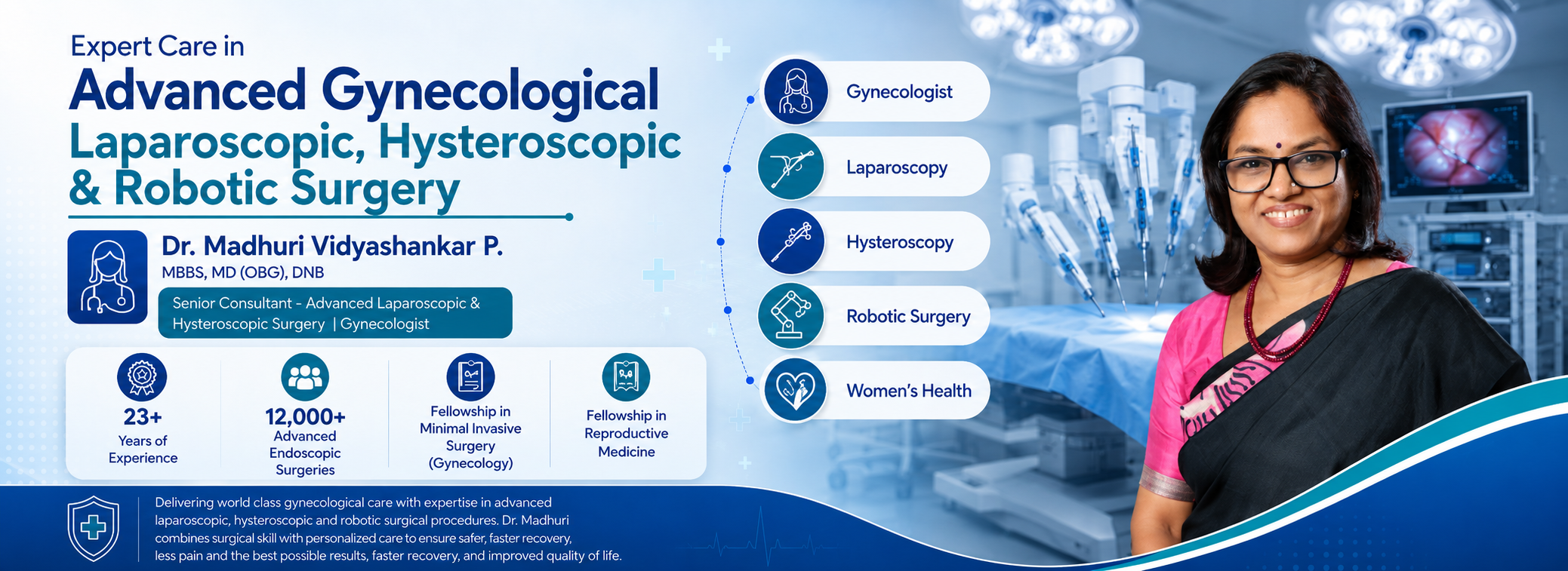 Expert Care in

Advanced Gynecological Laparoscopic, Hysteroscopic & Robotic Surgery

Dr. Madhuri Vidyashankar P.

MBBS, MD (OBG), DNB

Senior Consultant - Advanced Laparoscopic & Hysteroscopic Surgery | Gynecologist

23+
Years of Experience

12,000+
Advanced Endoscopic Surgeries

Fellowship in Minimal Invasive Surgery (Gynecology)

Fellowship in Reproductive Medicine

Gynecologist

Laparoscopy

Hysteroscopy

Robotic Surgery

Women's Health

Delivering world class gynecological care with expertise in advanced laparoscopic, hysteroscopic and robotic surgical procedures. Dr. Madhuri combines surgical skill with personalized care to ensure safer, faster recovery, less pain and the best possible results, faster recovery, and improved quality of life.